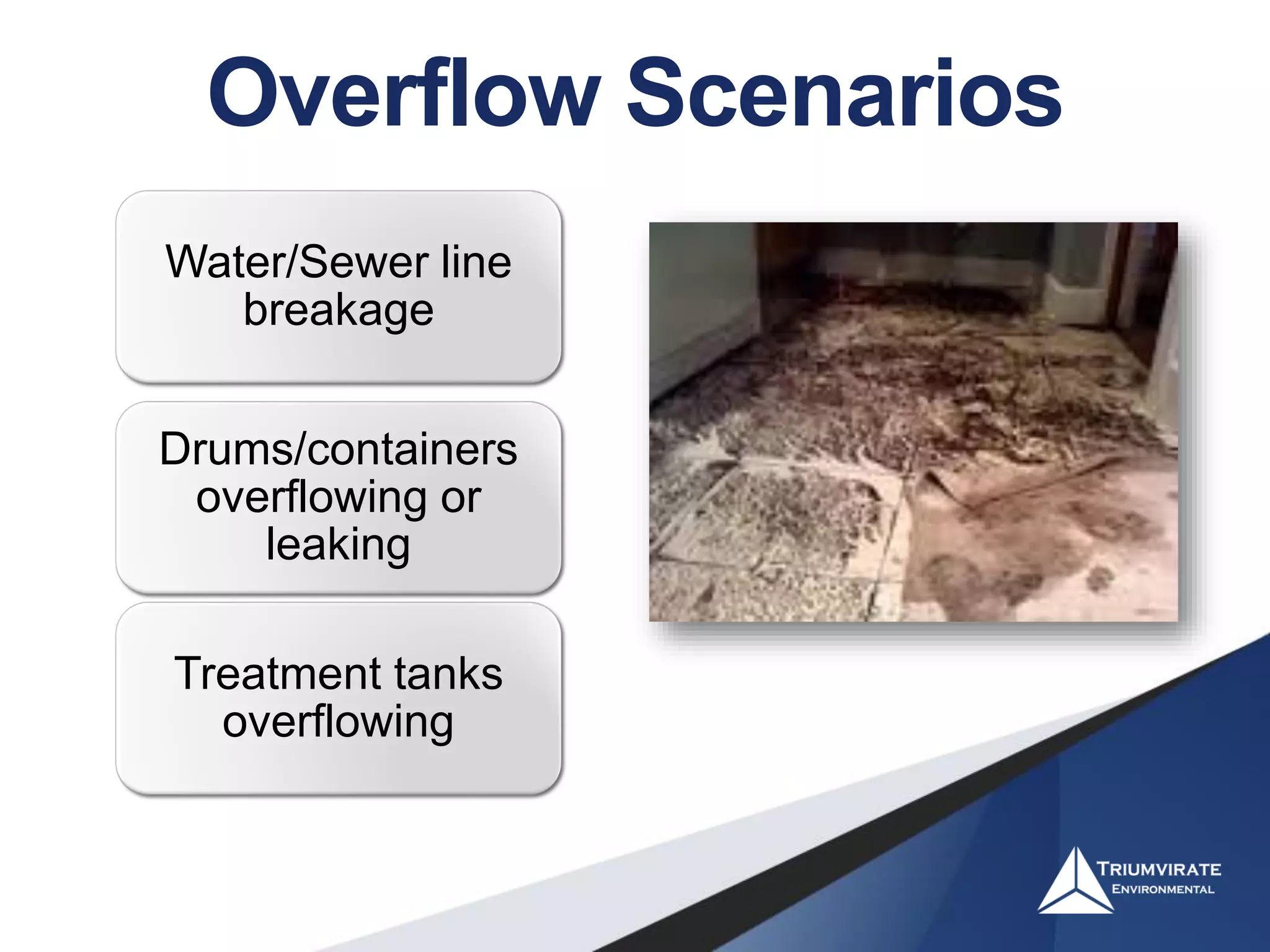 Overflow Scenarios

Water/Sewer line breakage

Drums/containers overflowing or leaking

Treatment tanks overflowing

TRIUMVIRATE
ENVIRONMENTAL